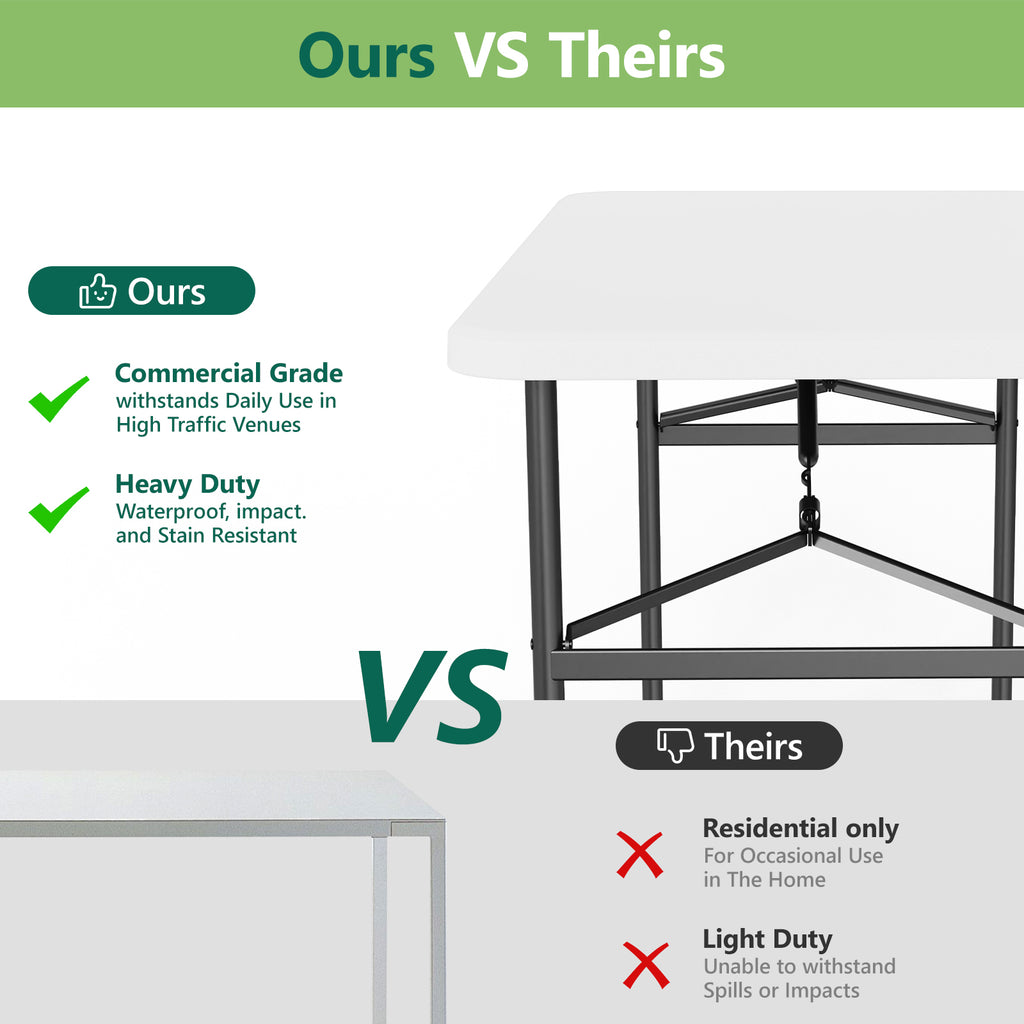 Ours VS Theirs

Ours

Commercial Grade
withstands Daily Use in High Traffic Venues

Heavy Duty
Waterproof, impact. and Stain Resistant

VS

Theirs

Residential only
For Occasional Use in The Home

Light Duty
Unable to withstand Spills or Impacts